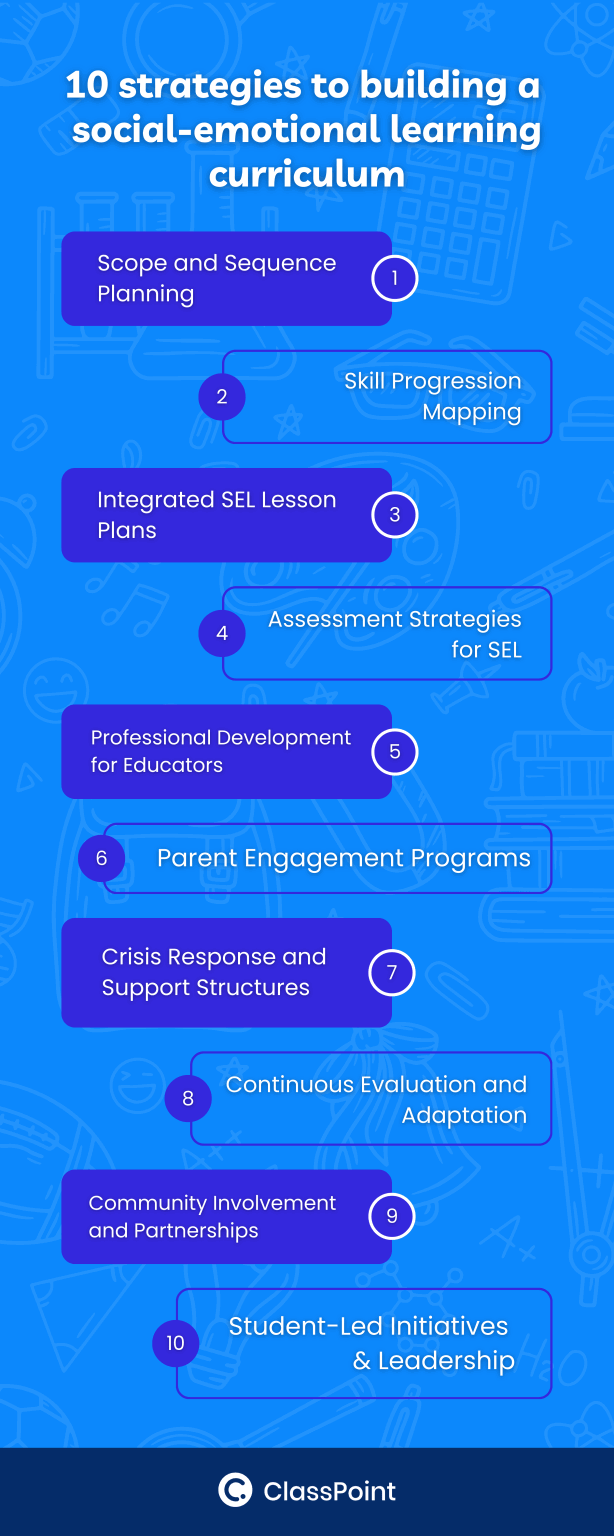 10 strategies to building a social-emotional learning curriculum

Scope and Sequence Planning 1

2 Skill Progression Mapping

Integrated SEL Lesson Plans 3

4 Assessment Strategies for SEL

Professional Development for Educators 5

6 Parent Engagement Programs

Crisis Response and Support Structures 7

8 Continuous Evaluation and Adaptation

Community Involvement and Partnerships 9

10 Student-Led Initiatives & Leadership

ClassPoint